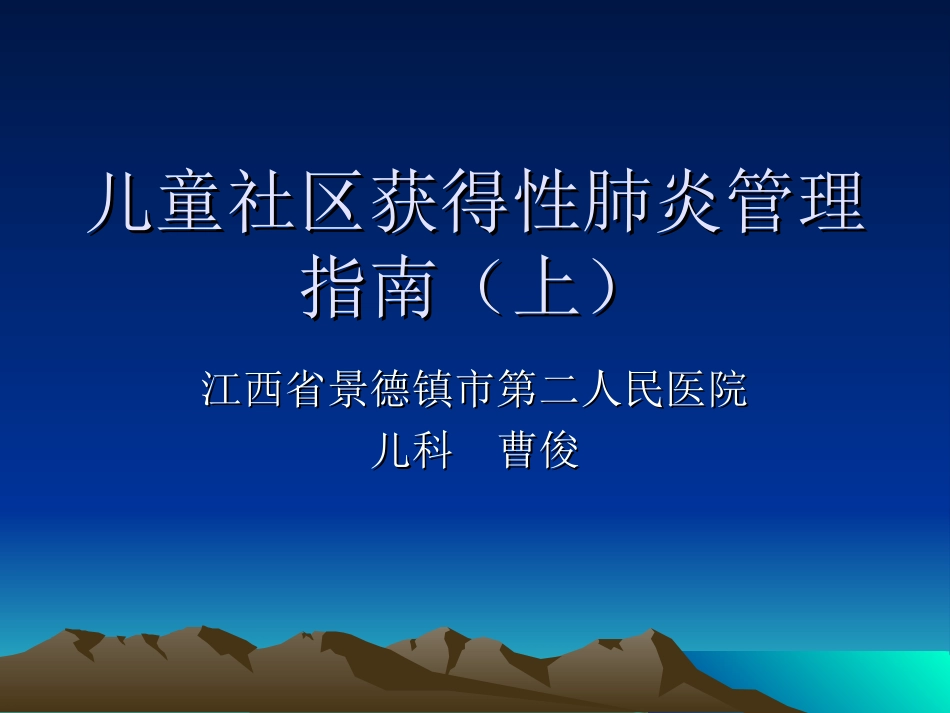 儿童社区获得性肺炎管理指南（上）

江西省景德镇市第二人民医院
儿科　曹俊